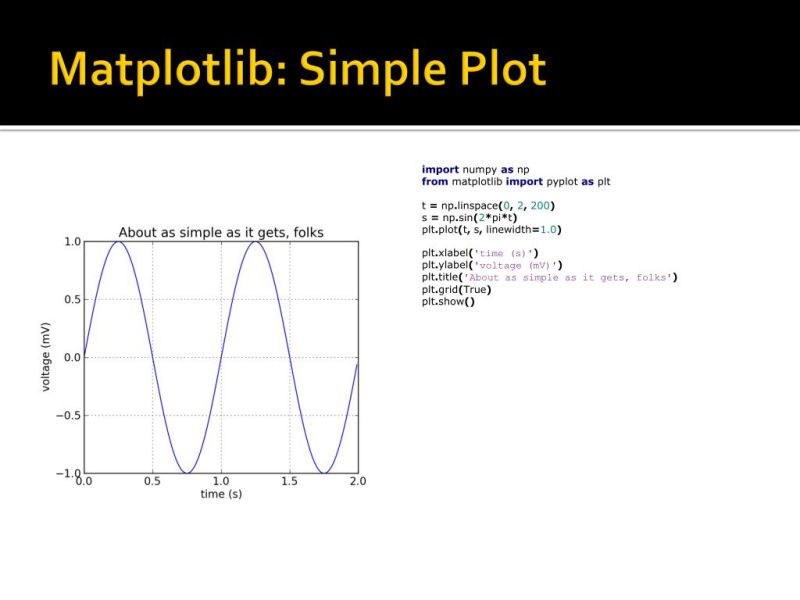 Matplotlib: Simple Plot

About as simple as it gets, folks

1.0
0.5
0.0
−0.5
−1.0
voltage (mV)
0.0
0.5
1.0
1.5
2.0
time (s)

import numpy as np
from matplotlib import pyplot as plt

t = np.linspace(0, 2, 200)
s = np.sin(2*pi*t)
plt.plot(t, s, linewidth=1.0)

plt.xlabel('time (s)')
plt.ylabel('voltage (mV)')
plt.title('About as simple as it gets, folks')
plt.grid(True)
plt.show()